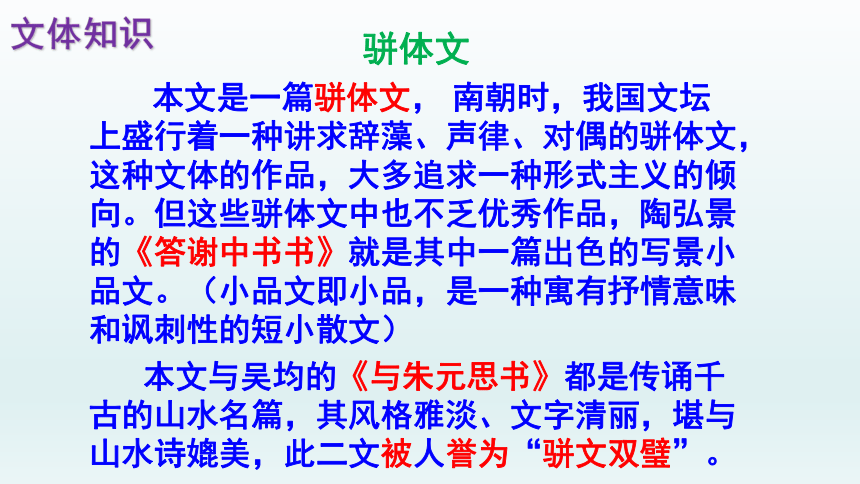 文体知识

骈体文

本文是一篇骈体文， 南朝时，我国文坛上盛行着一种讲求辞藻、声律、对偶的骈体文，这种文体的作品，大多追求一种形式主义的倾向。但这些骈体文中也不乏优秀作品，陶弘景的《答谢中书书》就是其中一篇出色的写景小品文。（小品文即小品，是一种寓有抒情意味和讽刺性的短小散文）

本文与吴均的《与朱元思书》都是传诵千古的山水名篇，其风格雅淡、文字清丽，堪与山水诗媲美，此二文被人誉为“骈文双璧”。